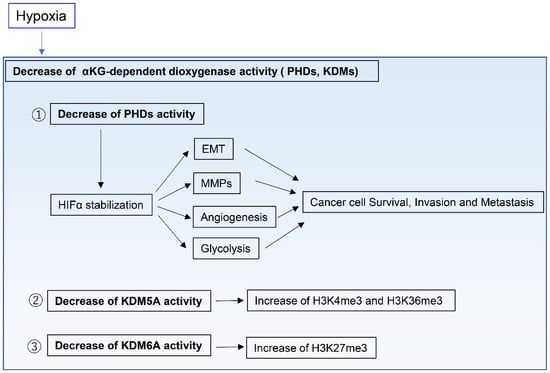 Hypoxia

Decrease of αKG-dependent dioxygenase activity ( PHDs, KDMs)

① Decrease of PHDs activity

HIFα stabilization

EMT

MMPs

Angiogenesis

Glycolysis

Cancer cell Survival, Invasion and Metastasis

② Decrease of KDM5A activity

Increase of H3K4me3 and H3K36me3

③ Decrease of KDM6A activity

Increase of H3K27me3